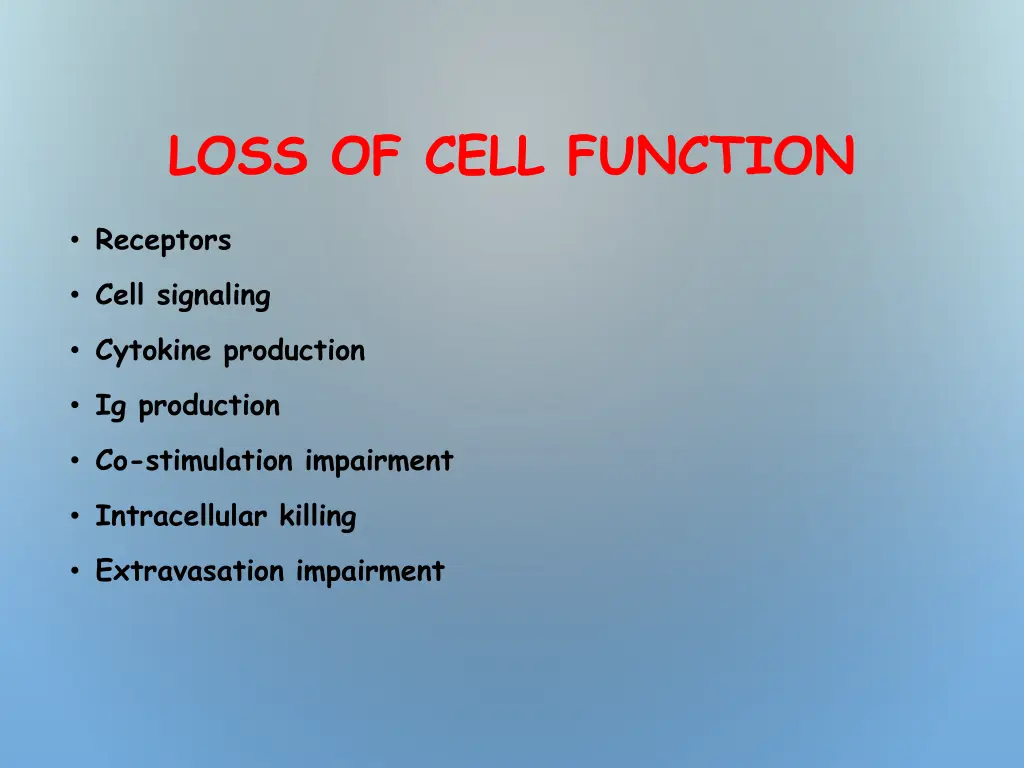 LOSS OF CELL FUNCTION

• Receptors
• Cell signaling
• Cytokine production
• Ig production
• Co-stimulation impairment
• Intracellular killing
• Extravasation impairment